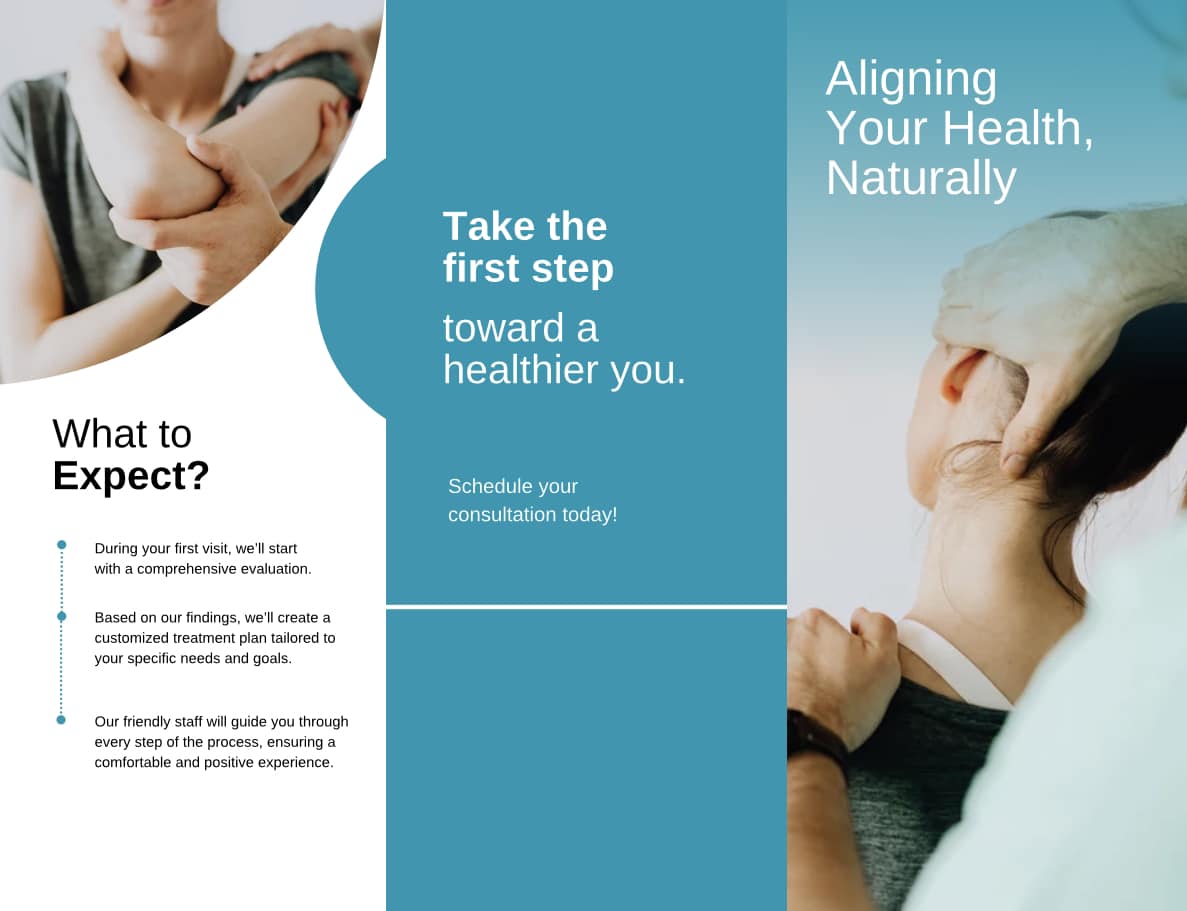 What to
Expect?

During your first visit, we'll start with a comprehensive evaluation.

Based on our findings, we'll create a customized treatment plan tailored to your specific needs and goals.

Our friendly staff will guide you through every step of the process, ensuring a comfortable and positive experience.

Take the first step

toward a healthier you.

Schedule your consultation today!

Aligning Your Health, Naturally